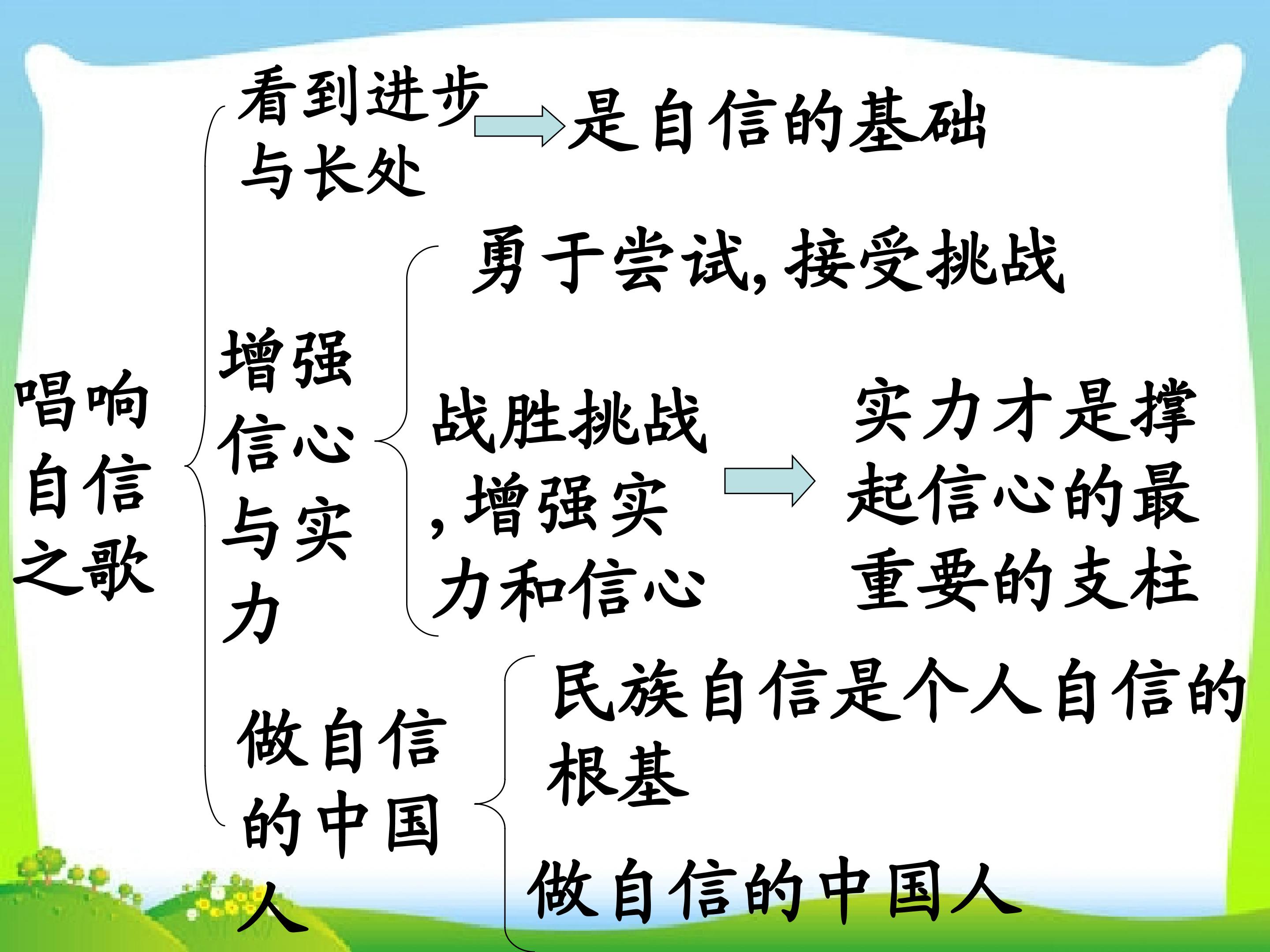 唱响自信之歌

看到进步与长处

是自信的基础

增强信心与实力

勇于尝试,接受挑战

战胜挑战,增强实力和信心

实力才是撑起信心的最重要的支柱

做自信的中国人

民族自信是个人自信的根基

做自信的中国人